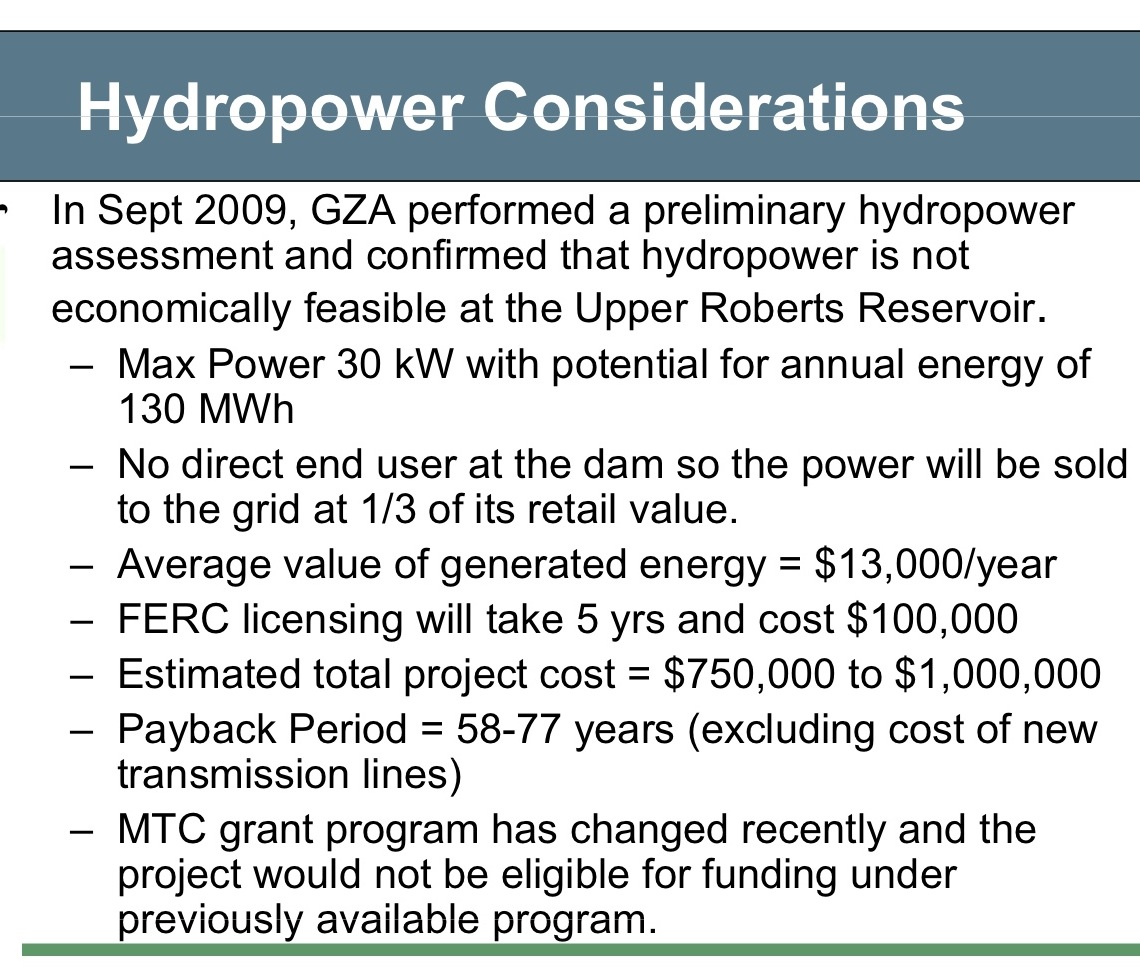 Hydropower Considerations

• In Sept 2009, GZA performed a preliminary hydropower assessment and confirmed that hydropower is not economically feasible at the Upper Roberts Reservoir.
 – Max Power 30 kW with potential for annual energy of 130 MWh
 – No direct end user at the dam so the power will be sold to the grid at 1/3 of its retail value.
 – Average value of generated energy = \$13,000/year
 – FERC licensing will take 5 yrs and cost \$100,000
 – Estimated total project cost = \$750,000 to \$1,000,000
 – Payback Period = 58-77 years (excluding cost of new transmission lines)
 – MTC grant program has changed recently and the project would not be eligible for funding under previously available program.